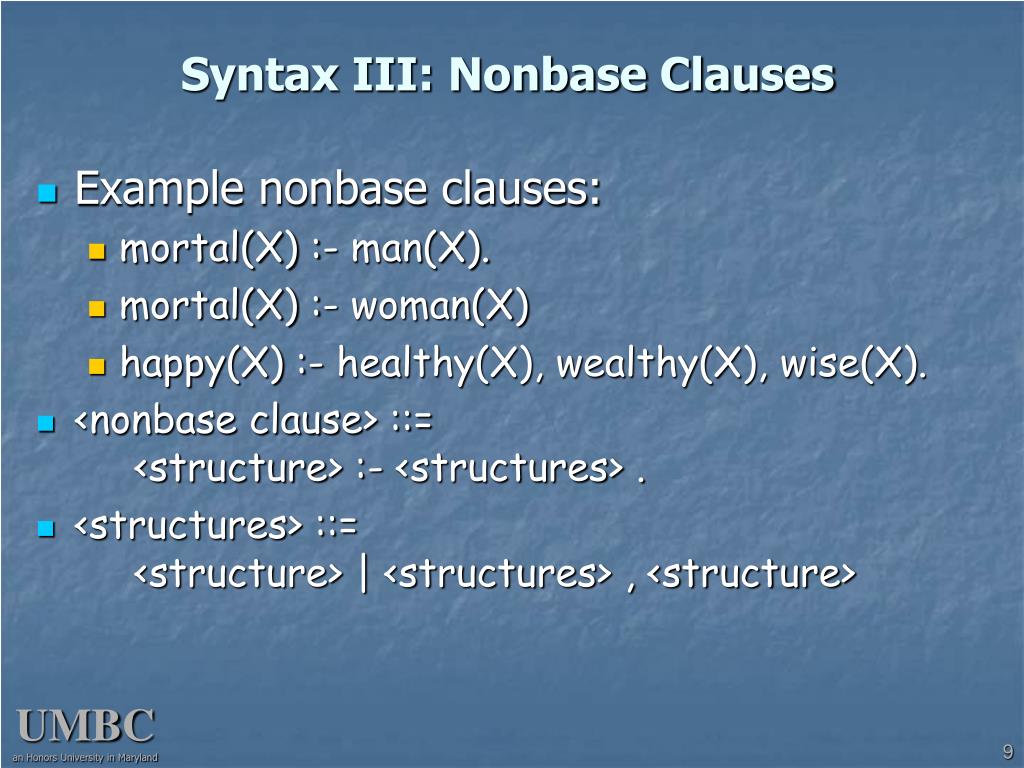 Syntax III: Nonbase Clauses

Example nonbase clauses:

mortal(X) :- man(X).

mortal(X) :- woman(X)

happy(X) :- healthy(X), wealthy(X), wise(X).

<nonbase clause> ::=
<structure> :- <structures> .

<structures> ::=
<structure> | <structures> , <structure>

UMBC
an Honors University in Maryland

9